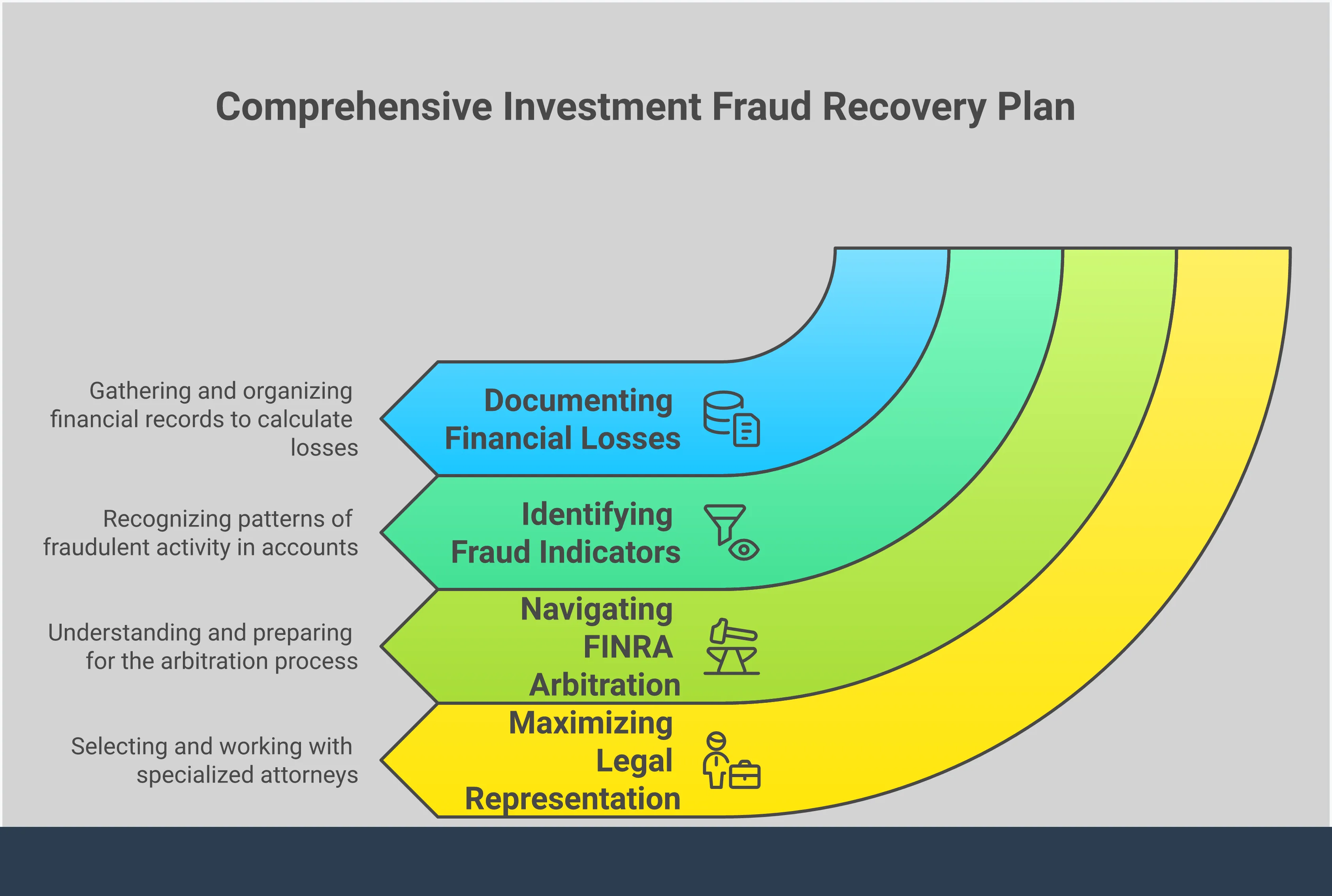 Comprehensive Investment Fraud Recovery Plan

Gathering and organizing financial records to calculate losses

Documenting Financial Losses

Recognizing patterns of fraudulent activity in accounts

Identifying Fraud Indicators

Understanding and preparing for the arbitration process

Navigating FINRA Arbitration

Selecting and working with specialized attorneys

Maximizing Legal Representation